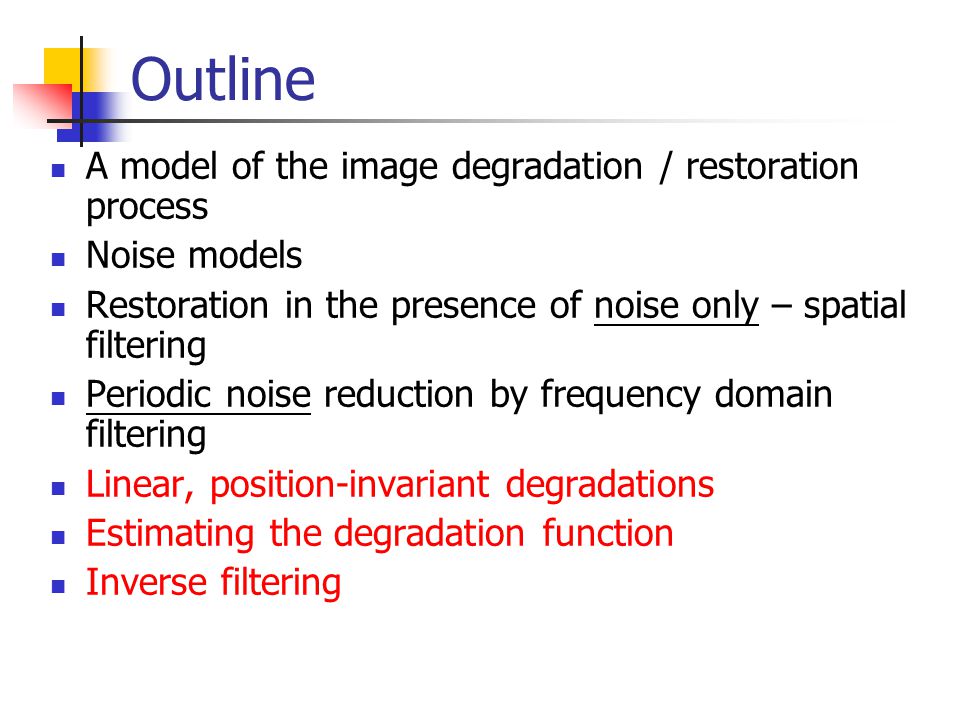 Outline

- A model of the image degradation / restoration process
- Noise models
- Restoration in the presence of noise only – spatial filtering
- Periodic noise reduction by frequency domain filtering
- Linear, position-invariant degradations
- Estimating the degradation function
- Inverse filtering